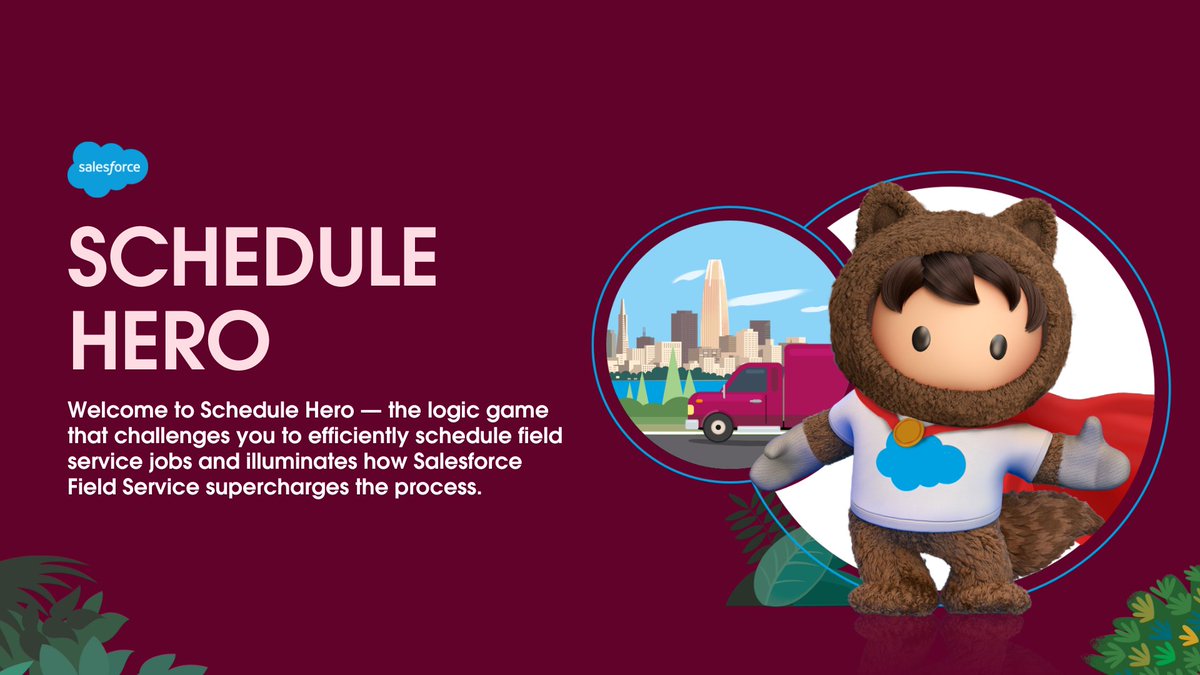 salesforce

SCHEDULE HERO

Welcome to Schedule Hero — the logic game that challenges you to efficiently schedule field service jobs and illuminates how Salesforce Field Service supercharges the process.